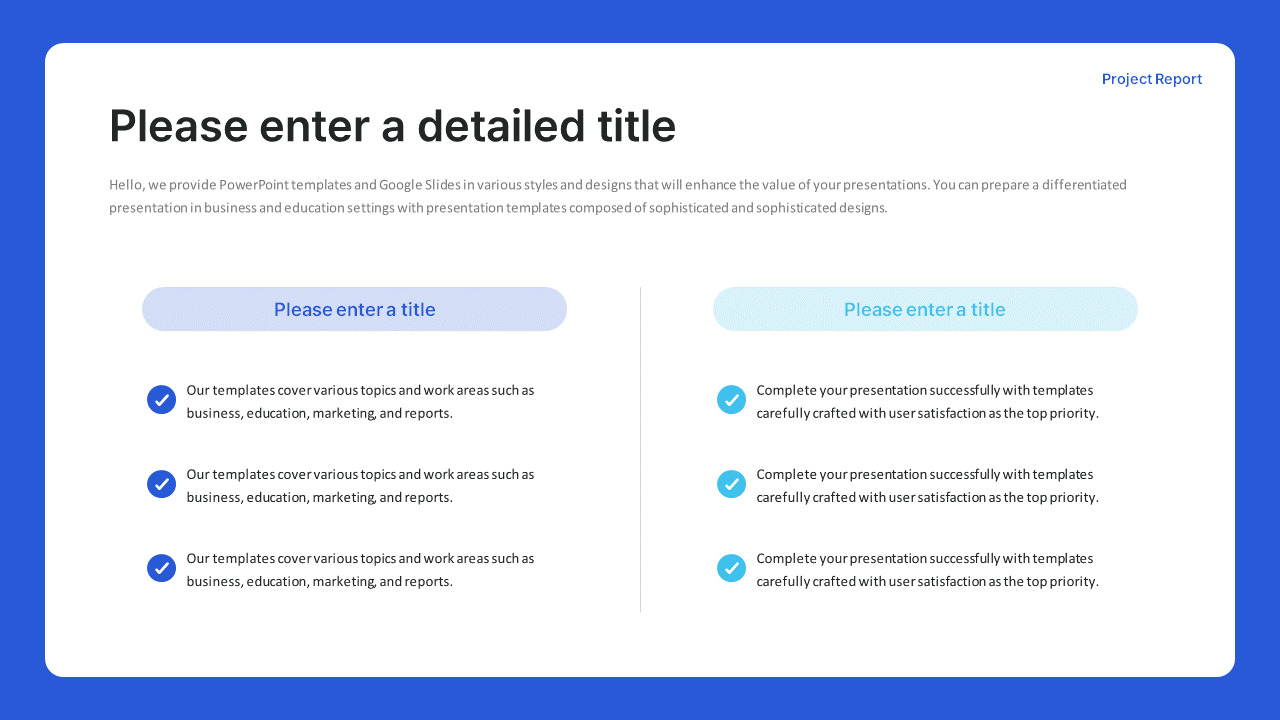 Project Report

Please enter a detailed title

Hello, we provide PowerPoint templates and Google Slides in various styles and designs that will enhance the value of your presentations. You can prepare a differentiated presentation in business and education settings with presentation templates composed of sophisticated and sophisticated designs.

Please enter a title

Our templates cover various topics and work areas such as business, education, marketing, and reports.

Our templates cover various topics and work areas such as business, education, marketing, and reports.

Our templates cover various topics and work areas such as business, education, marketing, and reports.

Please enter a title

Complete your presentation successfully with templates carefully crafted with user satisfaction as the top priority.

Complete your presentation successfully with templates carefully crafted with user satisfaction as the top priority.

Complete your presentation successfully with templates carefully crafted with user satisfaction as the top priority.